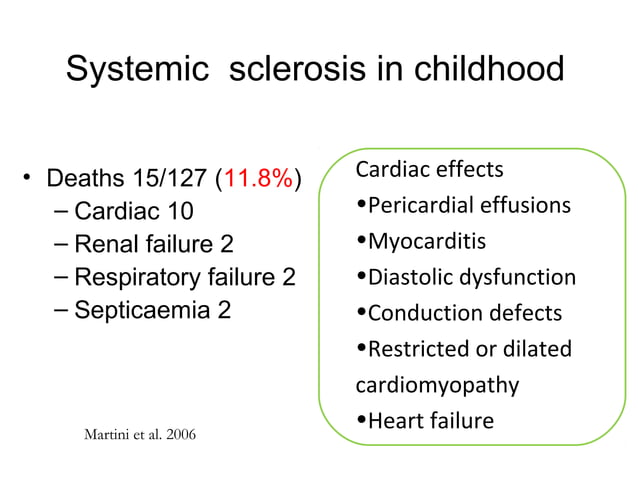 Systemic sclerosis in childhood

• Deaths 15/127 (11.8%)
– Cardiac 10
– Renal failure 2
– Respiratory failure 2
– Septicaemia 2

Martini et al. 2006

Cardiac effects
•Pericardial effusions
•Myocarditis
•Diastolic dysfunction
•Conduction defects
•Restricted or dilated cardiomyopathy
•Heart failure